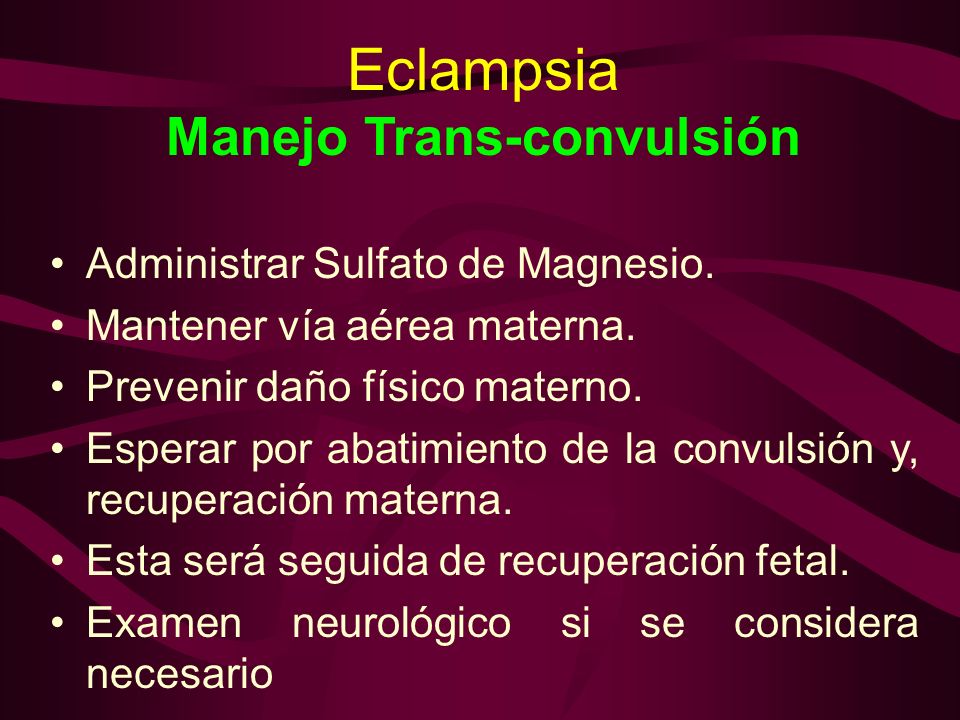 Eclampsia
Manejo Trans-convulsión

• Administrar Sulfato de Magnesio.
• Mantener vía aérea materna.
• Prevenir daño físico materno.
• Esperar por abatimiento de la convulsión y, recuperación materna.
• Esta será seguida de recuperación fetal.
• Examen neurológico si se considera necesario